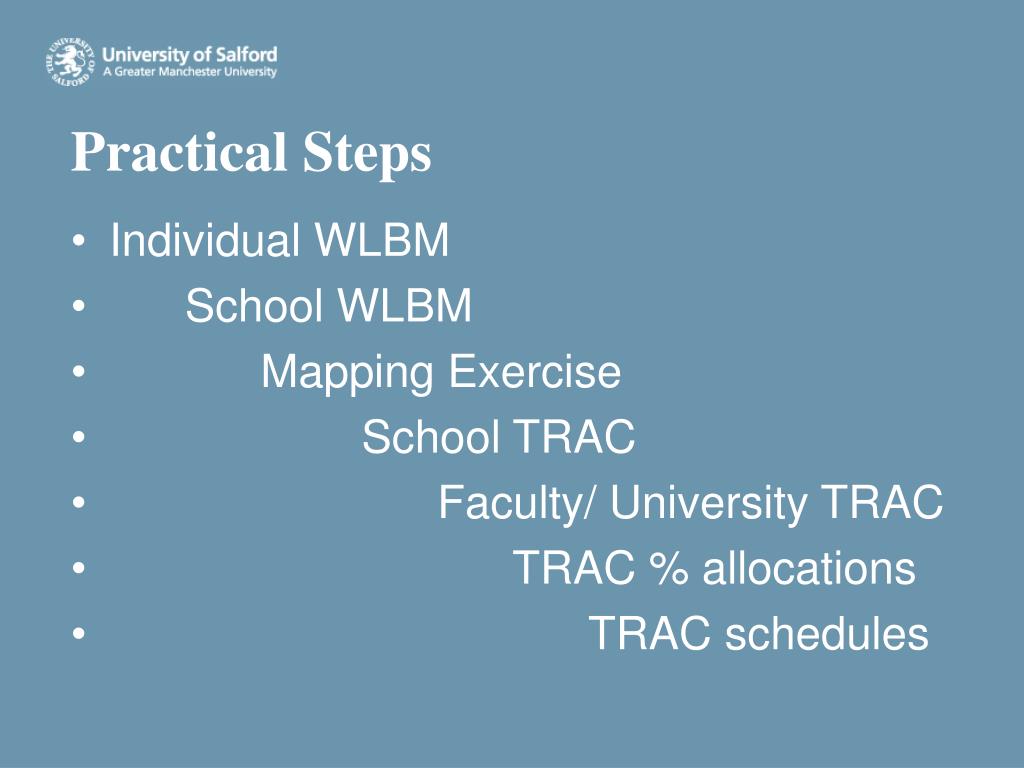 THE UNIVERSITY OF SALFORD
University of Salford
A Greater Manchester University

Practical Steps

• Individual WLBM
• School WLBM
• Mapping Exercise
• School TRAC
• Faculty/ University TRAC
• TRAC % allocations
• TRAC schedules